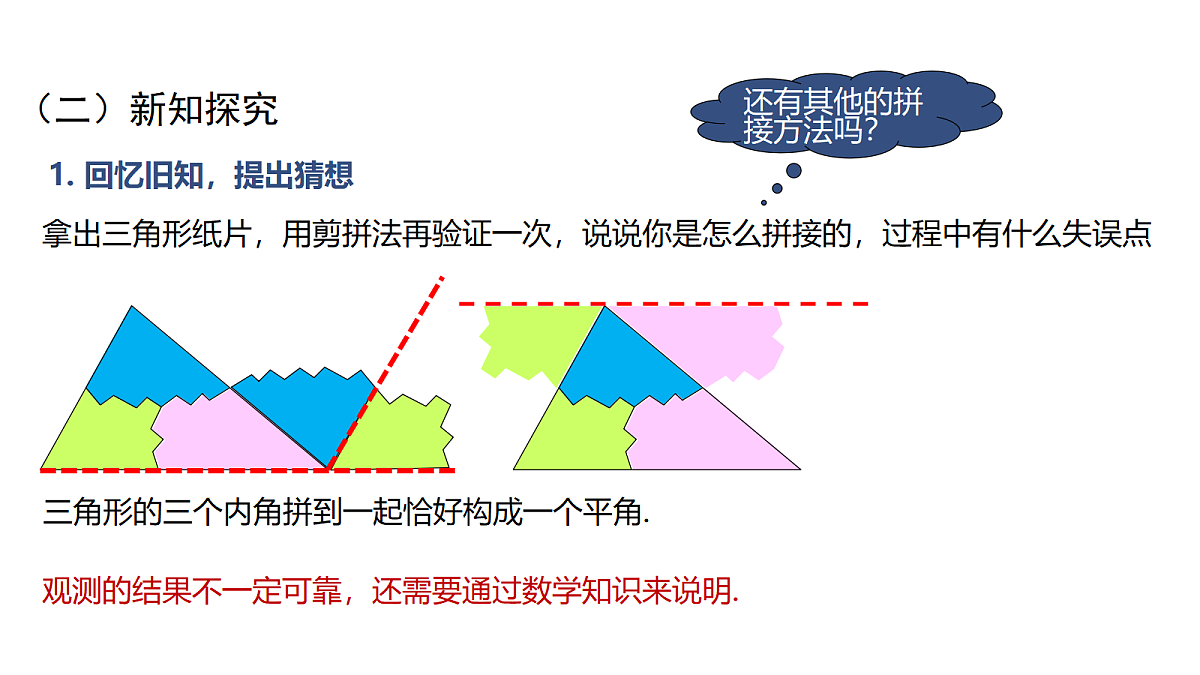 （二）新知探究

还有其他的拼接方法吗？

1. 回忆旧知，提出猜想

拿出三角形纸片，用剪拼法再验证一次，说说你是怎么拼接的，过程中有什么失误点

三角形的三个内角拼到一起恰好构成一个平角.

观测的结果不一定可靠，还需要通过数学知识来说明.